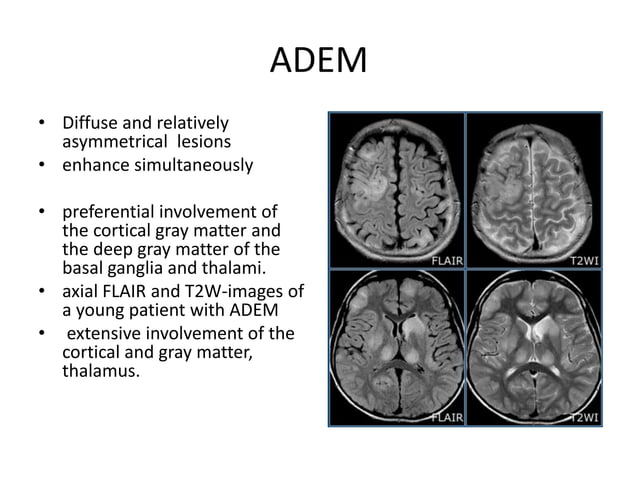 ADEM

• Diffuse and relatively asymmetrical lesions
• enhance simultaneously

• preferential involvement of the cortical gray matter and the deep gray matter of the basal ganglia and thalami.
• axial FLAIR and T2W-images of a young patient with ADEM
• extensive involvement of the cortical and gray matter, thalamus.

FLAIR
T2WI
FLAIR
T2WI